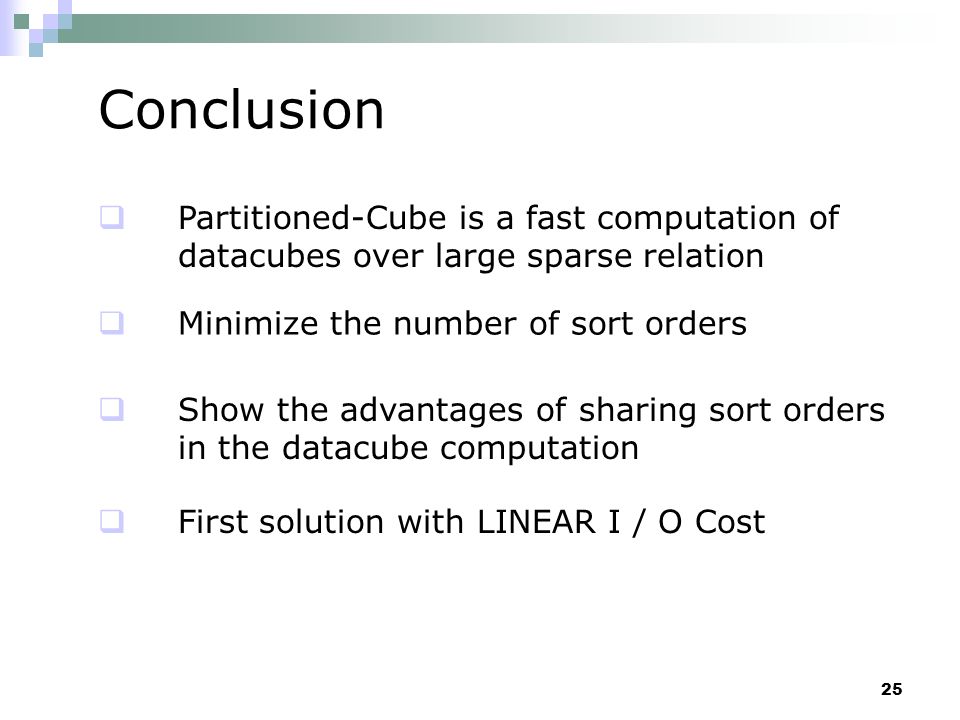 Conclusion

Partitioned-Cube is a fast computation of datacubes over large sparse relation

Minimize the number of sort orders

Show the advantages of sharing sort orders in the datacube computation

First solution with LINEAR I / O Cost

25